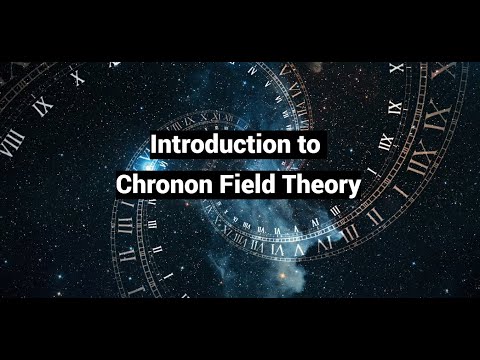 Introduction to
Chronon Field Theory